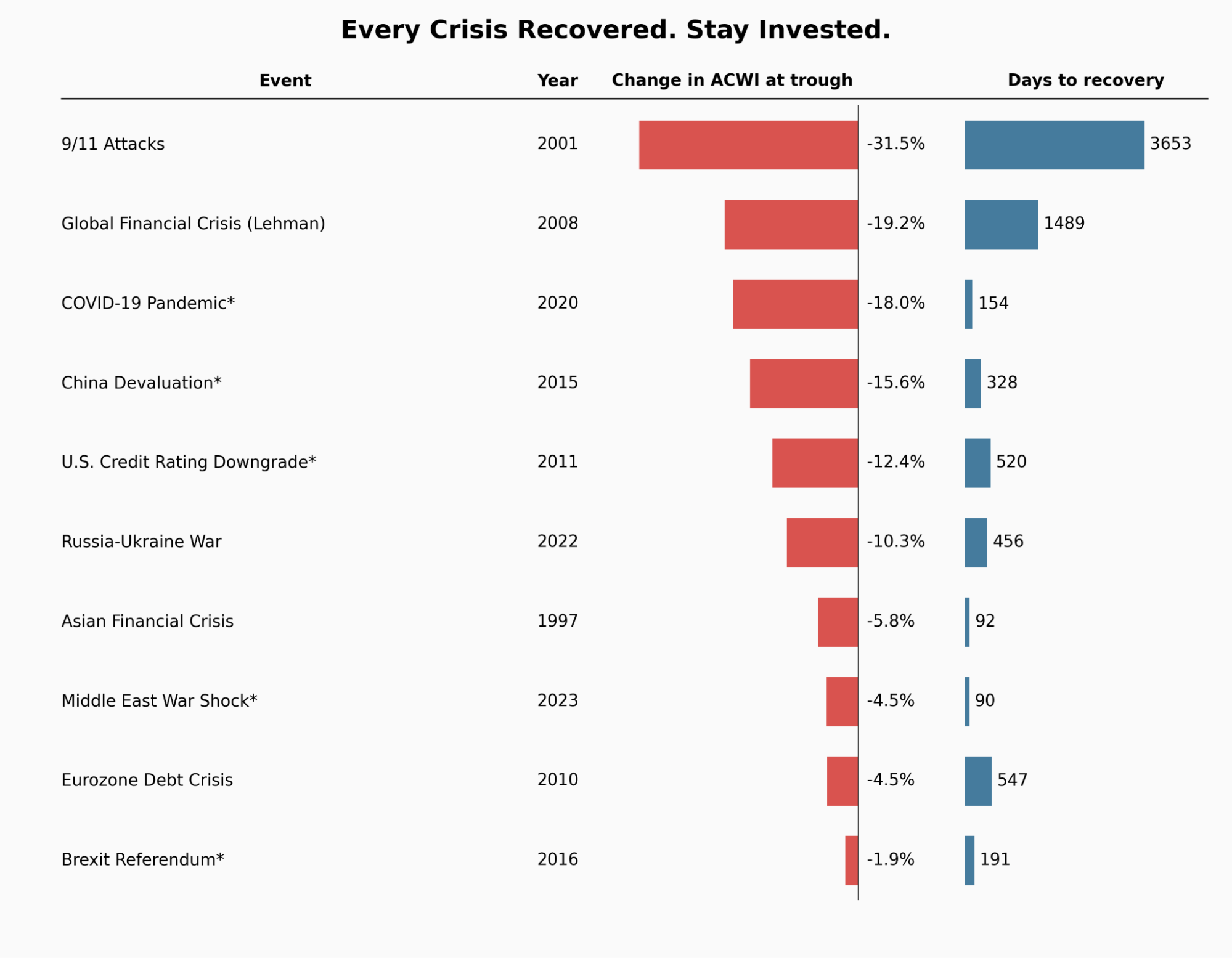 Every Crisis Recovered. Stay Invested.

| Event | Year | Change in ACWI at trough | Days to recovery |
|---|---|---|---|
| 9/11 Attacks | 2001 | -31.5% | 3653 |
| Global Financial Crisis (Lehman) | 2008 | -19.2% | 1489 |
| COVID-19 Pandemic* | 2020 | -18.0% | 154 |
| China Devaluation* | 2015 | -15.6% | 328 |
| U.S. Credit Rating Downgrade* | 2011 | -12.4% | 520 |
| Russia-Ukraine War | 2022 | -10.3% | 456 |
| Asian Financial Crisis | 1997 | -5.8% | 92 |
| Middle East War Shock* | 2023 | -4.5% | 90 |
| Eurozone Debt Crisis | 2010 | -4.5% | 547 |
| Brexit Referendum* | 2016 | -1.9% | 191 |